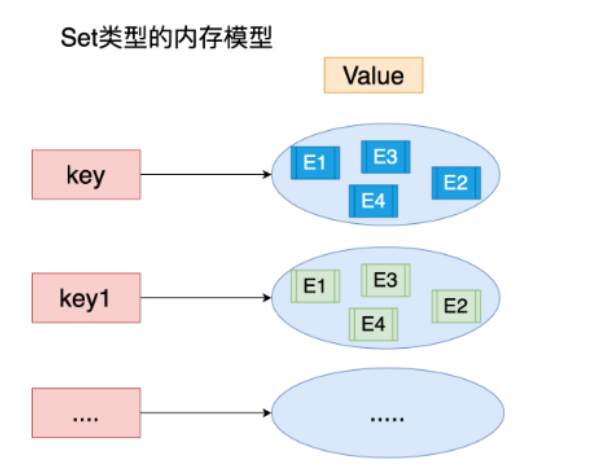 Set类型的内存模型

Value

key

E1 E3 E2 E4

key1

E1 E3 E2 E4

....

.....